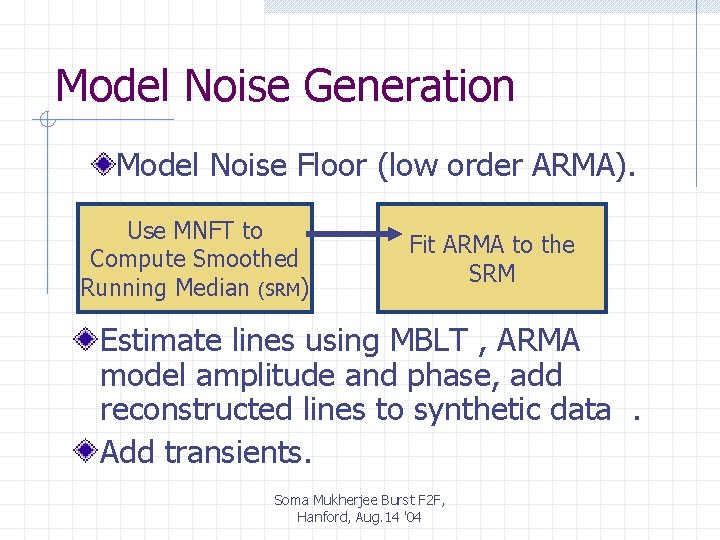 Model Noise Generation

Model Noise Floor (low order ARMA).

Use MNFT to Compute Smoothed Running Median (SRM)

Fit ARMA to the SRM

Estimate lines using MBLT , ARMA model amplitude and phase, add reconstructed lines to synthetic data .

Add transients.

Soma Mukherjee Burst F2F, Hanford, Aug.14 '04